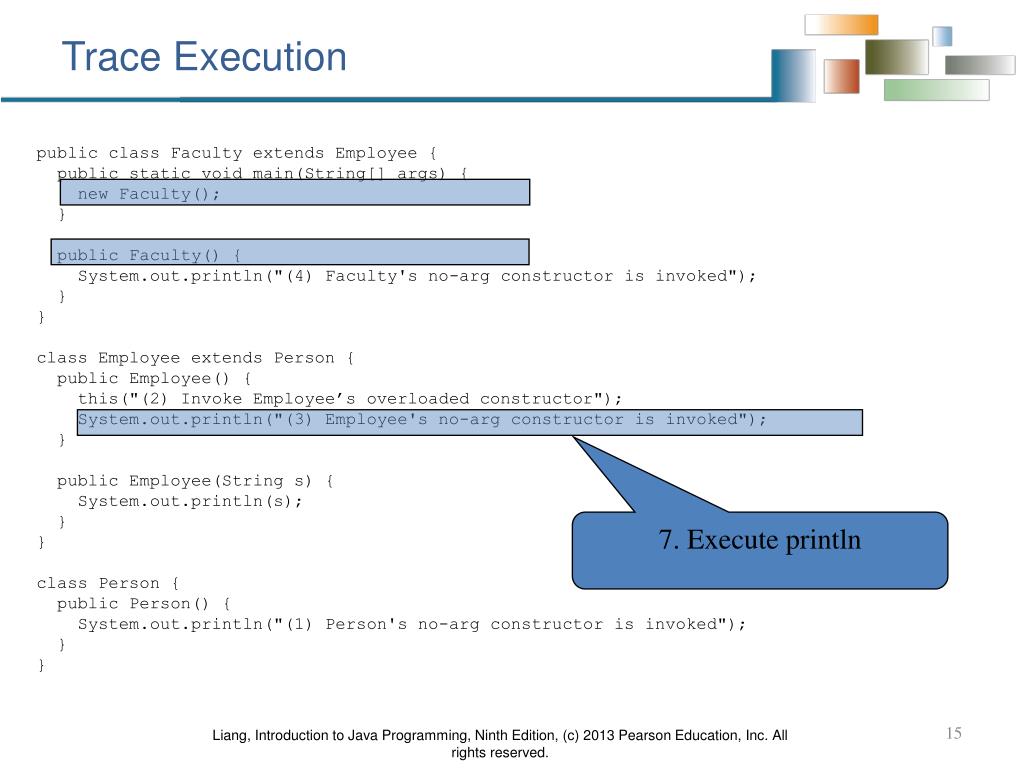 Trace Execution

public class Faculty extends Employee {
  public static void main(String[] args) {
    new Faculty();
  }

  public Faculty() {
    System.out.println("(4) Faculty's no-arg constructor is invoked");
  }
}

class Employee extends Person {
  public Employee() {
    this("(2) Invoke Employee’s overloaded constructor");
    System.out.println("(3) Employee's no-arg constructor is invoked");
  }

  public Employee(String s) {
    System.out.println(s);
  }
}

class Person {
  public Person() {
    System.out.println("(1) Person's no-arg constructor is invoked");
  }
}

7. Execute println

Liang, Introduction to Java Programming, Ninth Edition, (c) 2013 Pearson Education, Inc. All rights reserved.

15